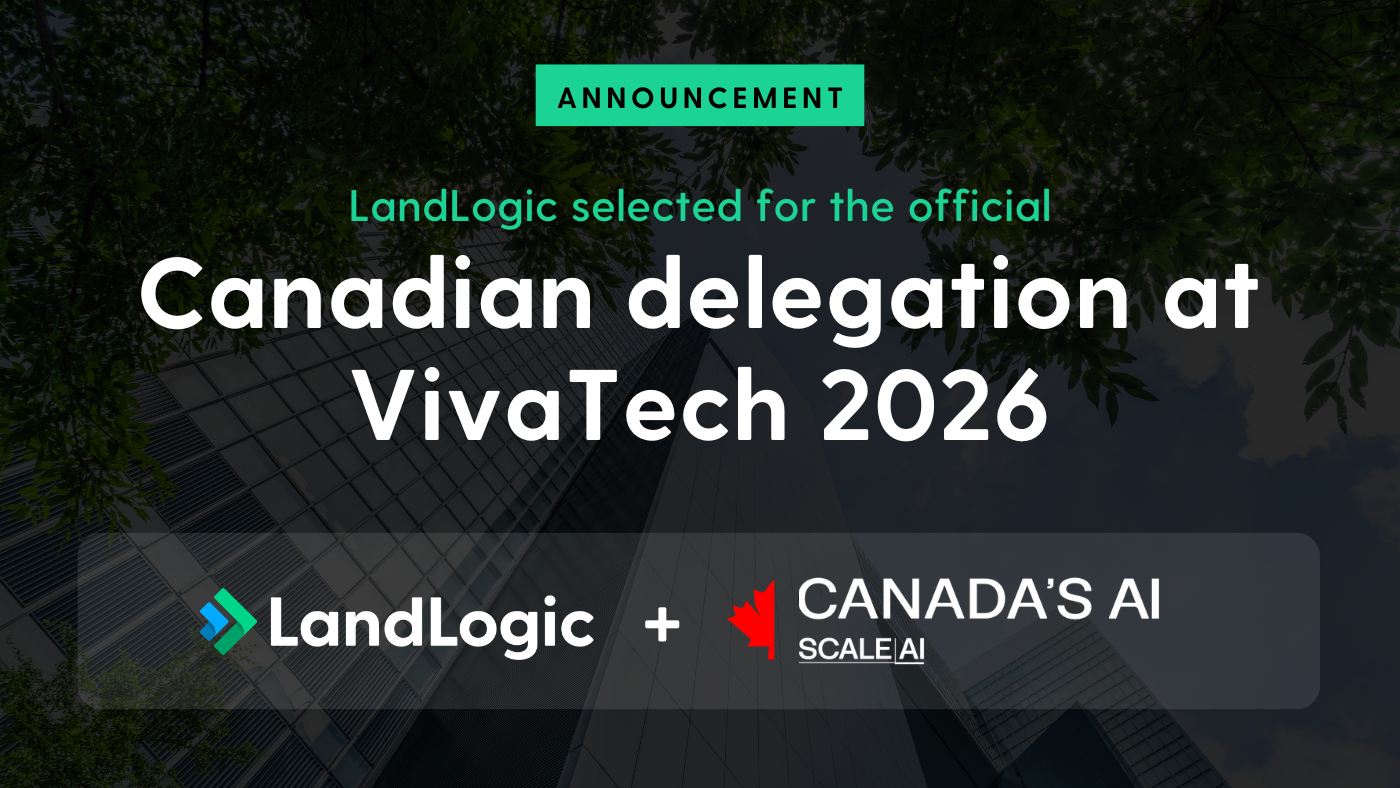 ANNOUNCEMENT

LandLogic selected for the official

Canadian delegation at VivaTech 2026

LandLogic + CANADA'S AI SCALE|AI